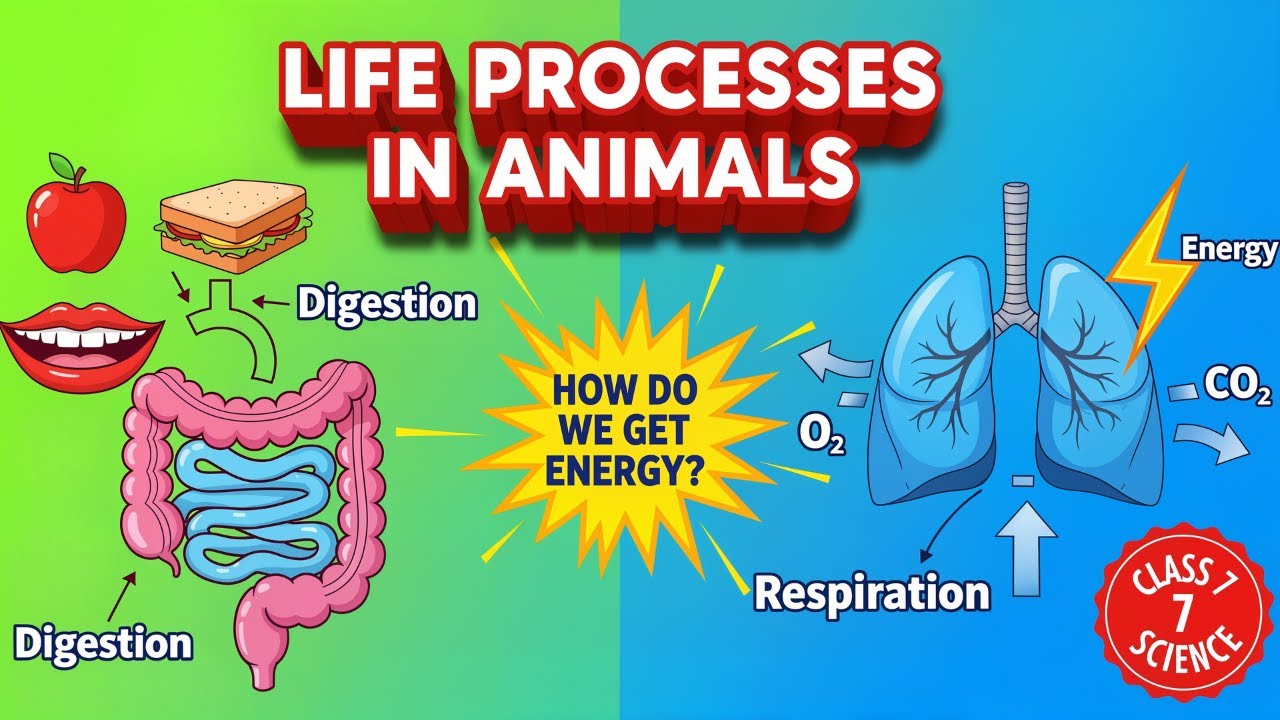 LIFE PROCESSES IN ANIMALS

Digestion

Digestion

HOW DO WE GET ENERGY?

Energy

$O_2$

$CO_2$

Respiration

CLASS 7 7 SCIENCE